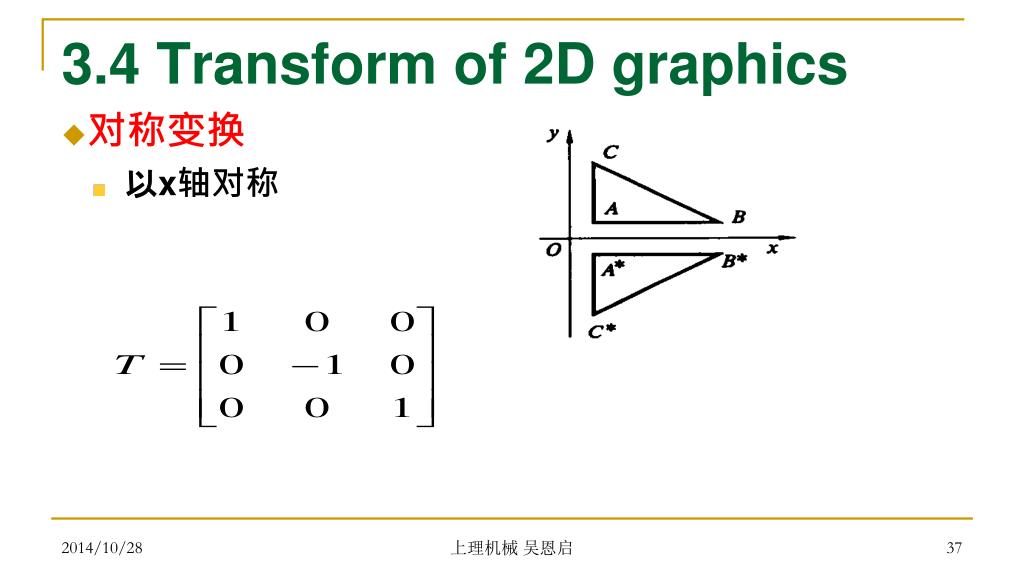 3.4 Transform of 2D graphics

对称变换

以x轴对称

y
C
A
B
O
x
A*
B*
C*

$T = \begin{bmatrix} 1 & 0 & 0 \\ 0 & -1 & 0 \\ 0 & 0 & 1 \end{bmatrix}$

2014/10/28
上理机械 吴恩启
37